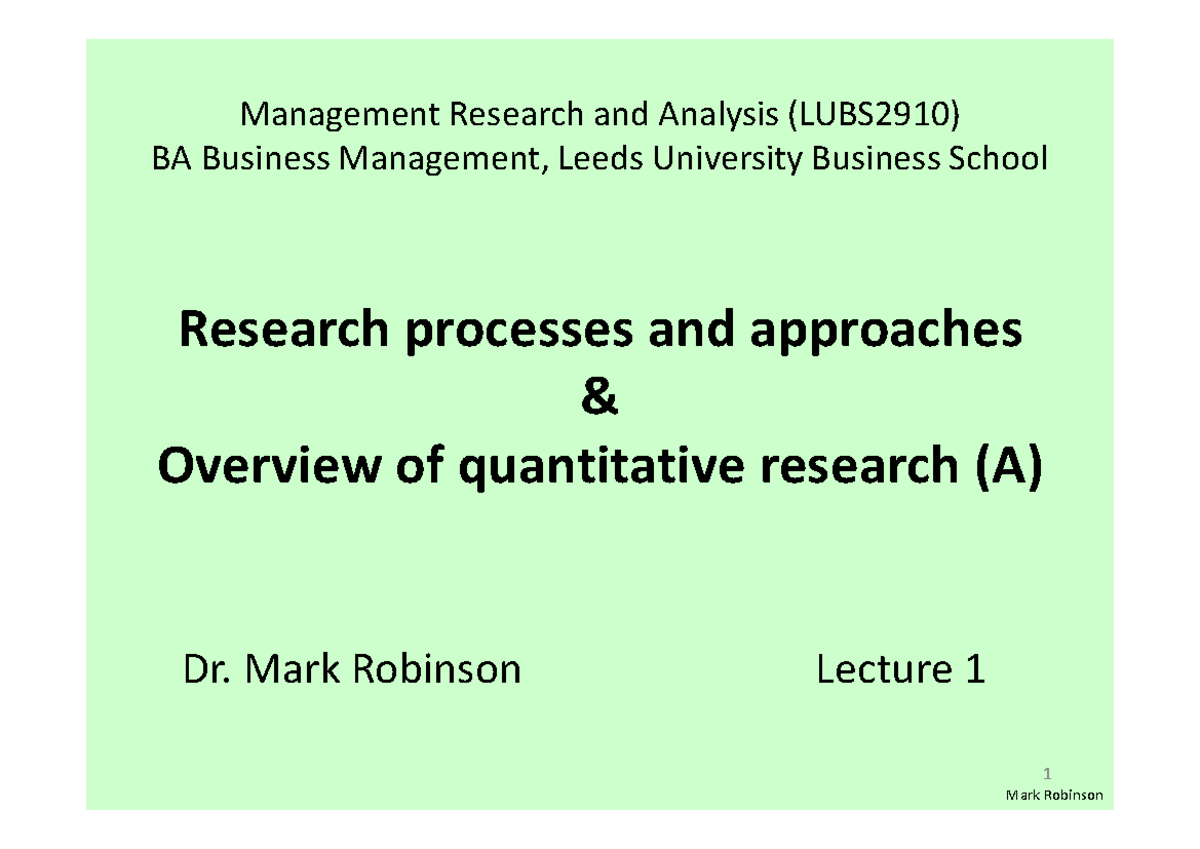 Management Research and Analysis (LUBS2910)
BA Business Management, Leeds University Business School

Research processes and approaches
&
Overview of quantitative research (A)

Dr. Mark Robinson Lecture 1

1
Mark Robinson